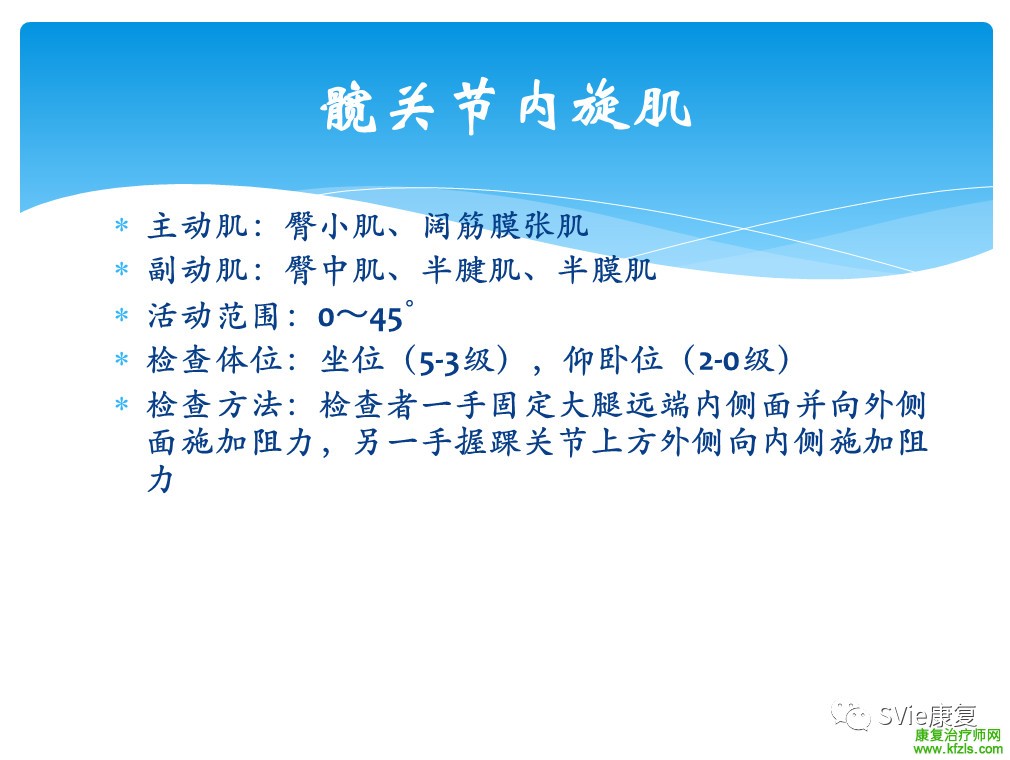 髋关节内旋肌

* 主动肌：臀小肌、阔筋膜张肌
* 副动肌：臀中肌、半腱肌、半膜肌
* 活动范围：0～45°
* 检查体位：坐位（5-3级），仰卧位（2-0级）
* 检查方法：检查者一手固定大腿远端内侧面并向外侧面施加阻力，另一手握踝关节上方外侧向内侧施加阻力

SVie康复
康复治疗师网
www.kfzls.com